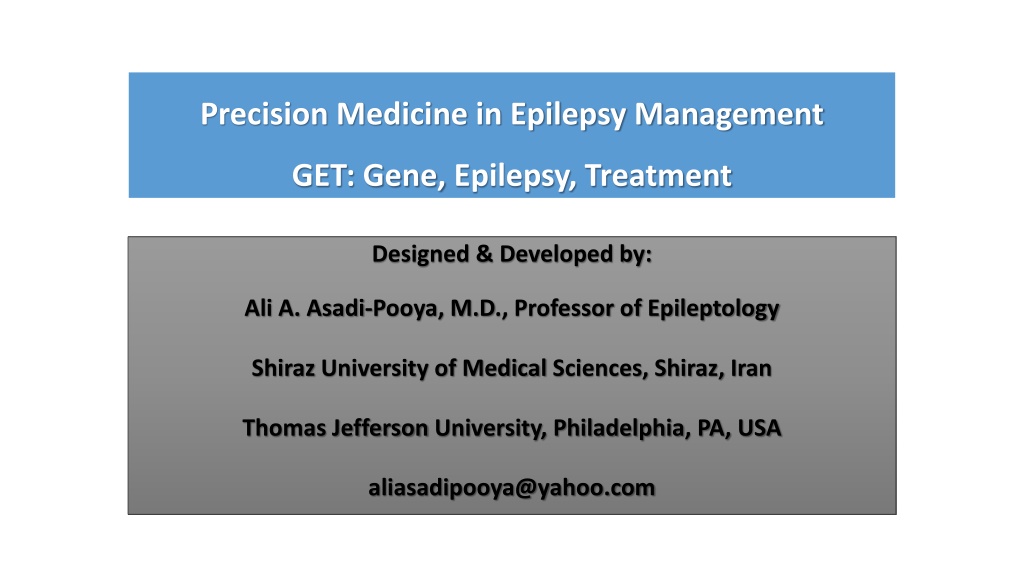 Precision Medicine in Epilepsy Management

GET: Gene, Epilepsy, Treatment

Designed & Developed by:

Ali A. Asadi-Pooya, M.D., Professor of Epileptology

Shiraz University of Medical Sciences, Shiraz, Iran

Thomas Jefferson University, Philadelphia, PA, USA

aliasadipooya@yahoo.com